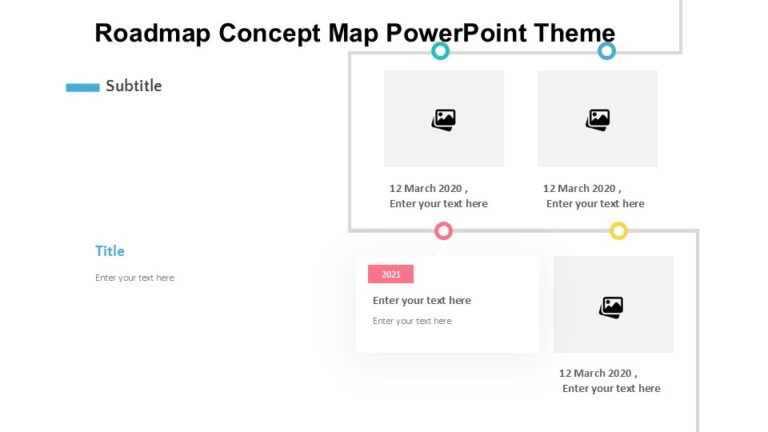 Roadmap Concept Map PowerPoint Theme

Subtitle

12 March 2020 ,
Enter your text here

12 March 2020 ,
Enter your text here

Title

Enter your text here

2021

Enter your text here

Enter your text here

12 March 2020 ,
Enter your text here